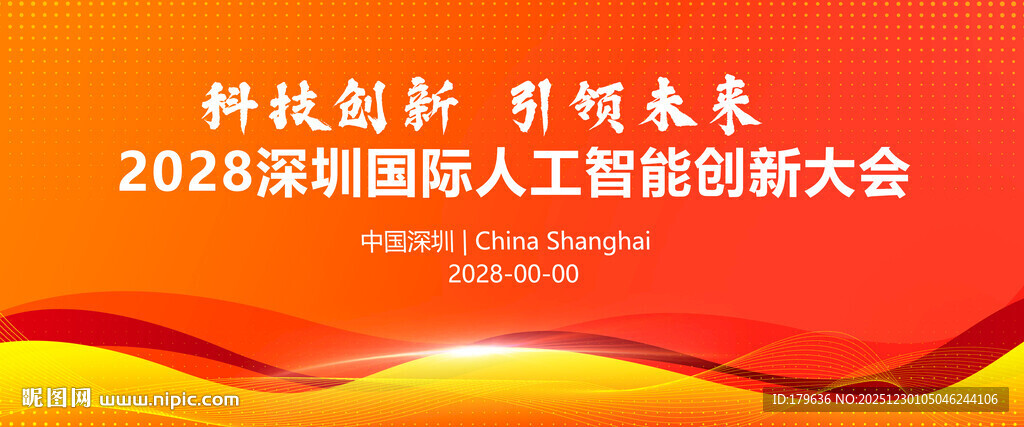 科技创新 引领未来
2028深圳国际人工智能创新大会

中国深圳 | China Shanghai
2028-00-00

昵图网 www.nipic.com

ID:179636 NO:20251230105046244106